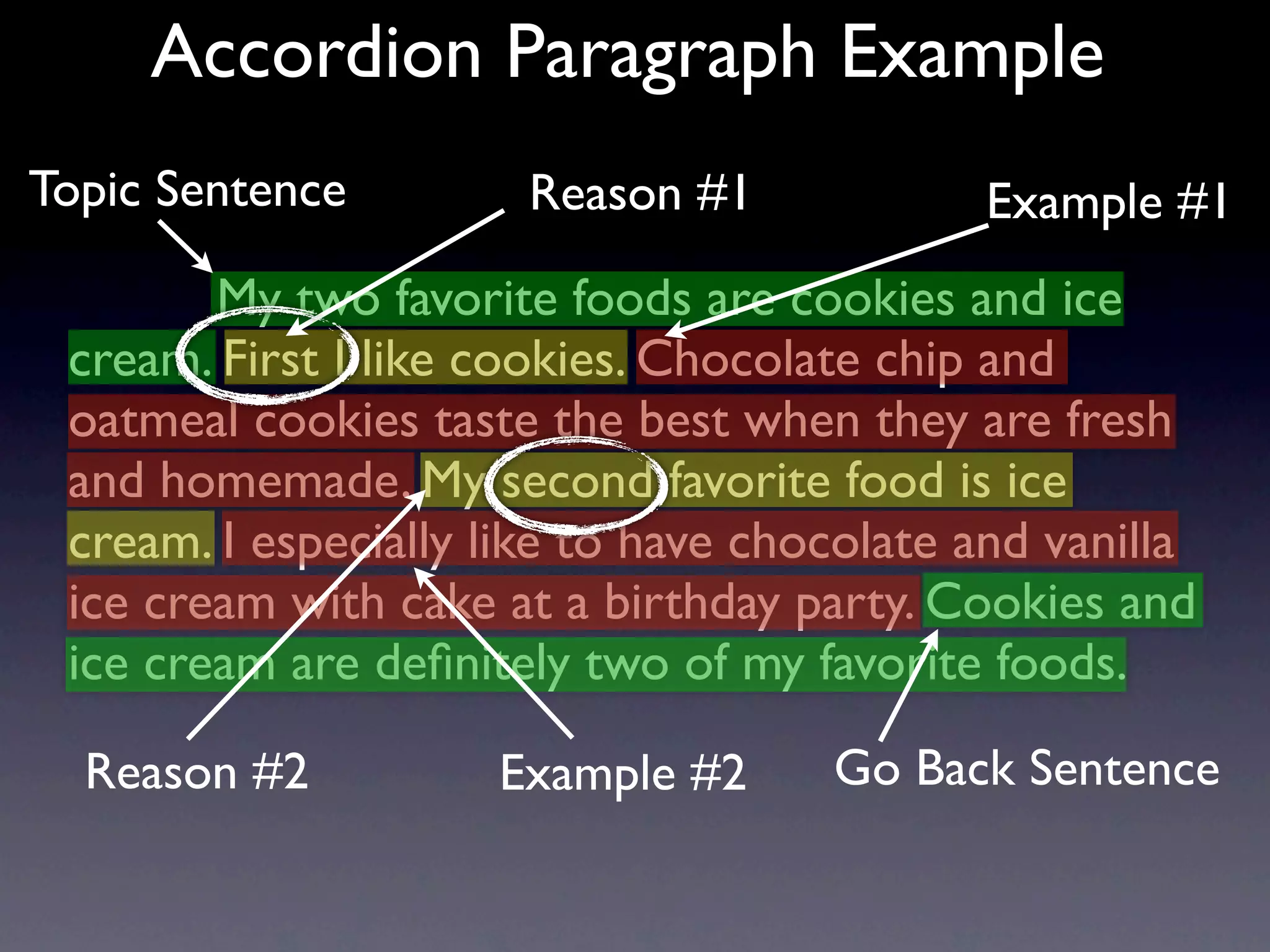 Accordion Paragraph Example

Topic Sentence

Reason #1

Example #1

My two favorite foods are cookies and ice cream. First I like cookies. Chocolate chip and oatmeal cookies taste the best when they are fresh and homemade. My second favorite food is ice cream. I especially like to have chocolate and vanilla ice cream with cake at a birthday party. Cookies and ice cream are definitely two of my favorite foods.

Reason #2

Example #2

Go Back Sentence